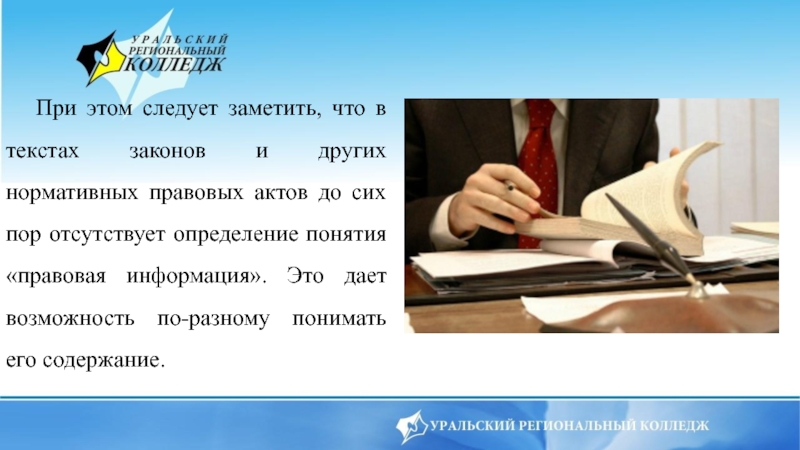 УРАЛЬСКИЙ РЕГИОНАЛЬНЫЙ КОЛЛЕДЖ

При этом следует заметить, что в текстах законов и других нормативных правовых актов до сих пор отсутствует определение понятия «правовая информация». Это дает возможность по-разному понимать его содержание.

УРАЛЬСКИЙ РЕГИОНАЛЬНЫЙ КОЛЛЕДЖ